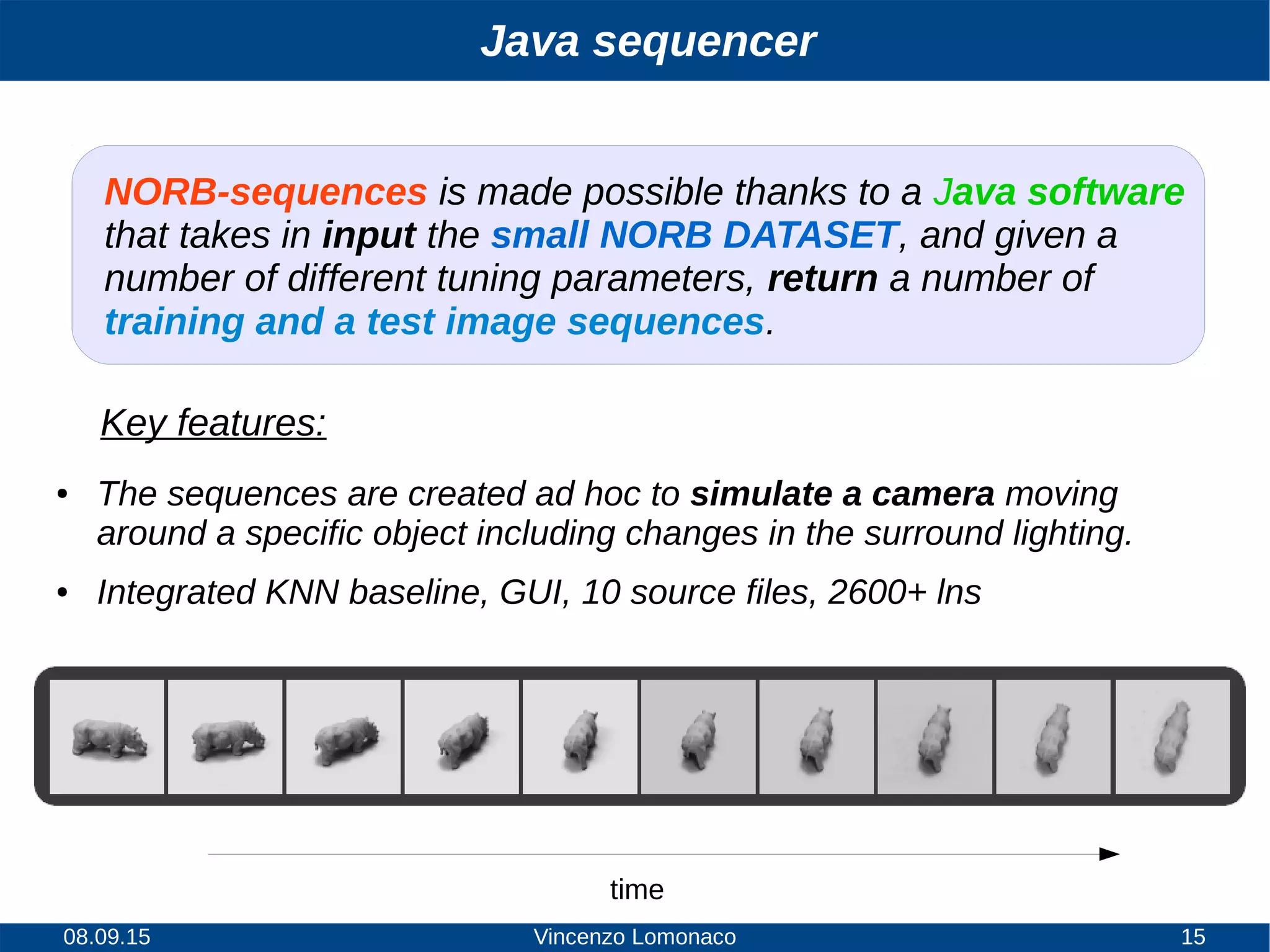 Java sequencer

NORB-sequences is made possible thanks to a Java software that takes in input the small NORB DATASET, and given a number of different tuning parameters, return a number of training and a test image sequences.

Key features:

• The sequences are created ad hoc to simulate a camera moving around a specific object including changes in the surround lighting.

• Integrated KNN baseline, GUI, 10 source files, 2600+ lns

time

08.09.15 Vincenzo Lomonaco 15